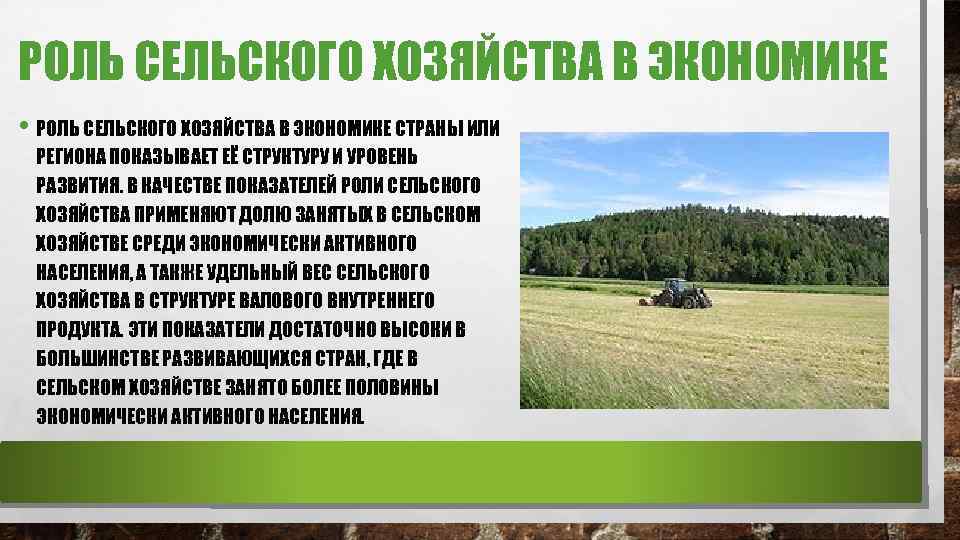 РОЛЬ СЕЛЬСКОГО ХОЗЯЙСТВА В ЭКОНОМИКЕ

• РОЛЬ СЕЛЬСКОГО ХОЗЯЙСТВА В ЭКОНОМИКЕ СТРАНЫ ИЛИ РЕГИОНА ПОКАЗЫВАЕТ ЕЁ СТРУКТУРУ И УРОВЕНЬ РАЗВИТИЯ. В КАЧЕСТВЕ ПОКАЗАТЕЛЕЙ РОЛИ СЕЛЬСКОГО ХОЗЯЙСТВА ПРИМЕНЯЮТ ДОЛЮ ЗАНЯТЫХ В СЕЛЬСКОМ ХОЗЯЙСТВЕ СРЕДИ ЭКОНОМИЧЕСКИ АКТИВНОГО НАСЕЛЕНИЯ, А ТАКЖЕ УДЕЛЬНЫЙ ВЕС СЕЛЬСКОГО ХОЗЯЙСТВА В СТРУКТУРЕ ВАЛОВОГО ВНУТРЕННЕГО ПРОДУКТА. ЭТИ ПОКАЗАТЕЛИ ДОСТАТОЧНО ВЫСОКИ В БОЛЬШИНСТВЕ РАЗВИВАЮЩИХСЯ СТРАН, ГДЕ В СЕЛЬСКОМ ХОЗЯЙСТВЕ ЗАНЯТО БОЛЕЕ ПОЛОВИНЫ ЭКОНОМИЧЕСКИ АКТИВНОГО НАСЕЛЕНИЯ.